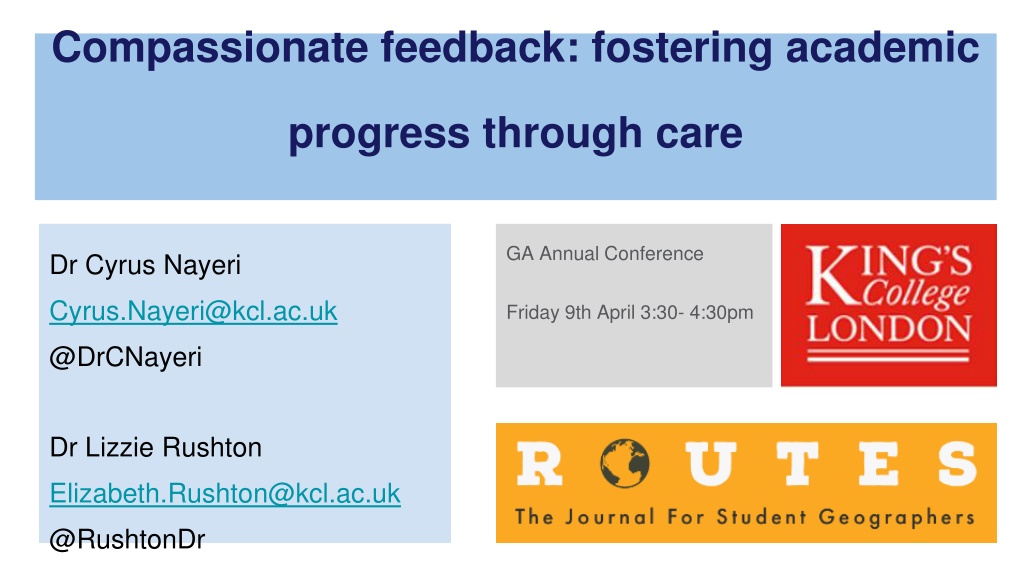 Compassionate feedback: fostering academic progress through care

Dr Cyrus Nayeri
Cyrus.Nayeri@kcl.ac.uk
@DrCNayeri

Dr Lizzie Rushton
Elizabeth.Rushton@kcl.ac.uk
@RushtonDr

GA Annual Conference

Friday 9th April 3:30- 4:30pm

KING'S College LONDON

ROUTES
The Journal For Student Geographers